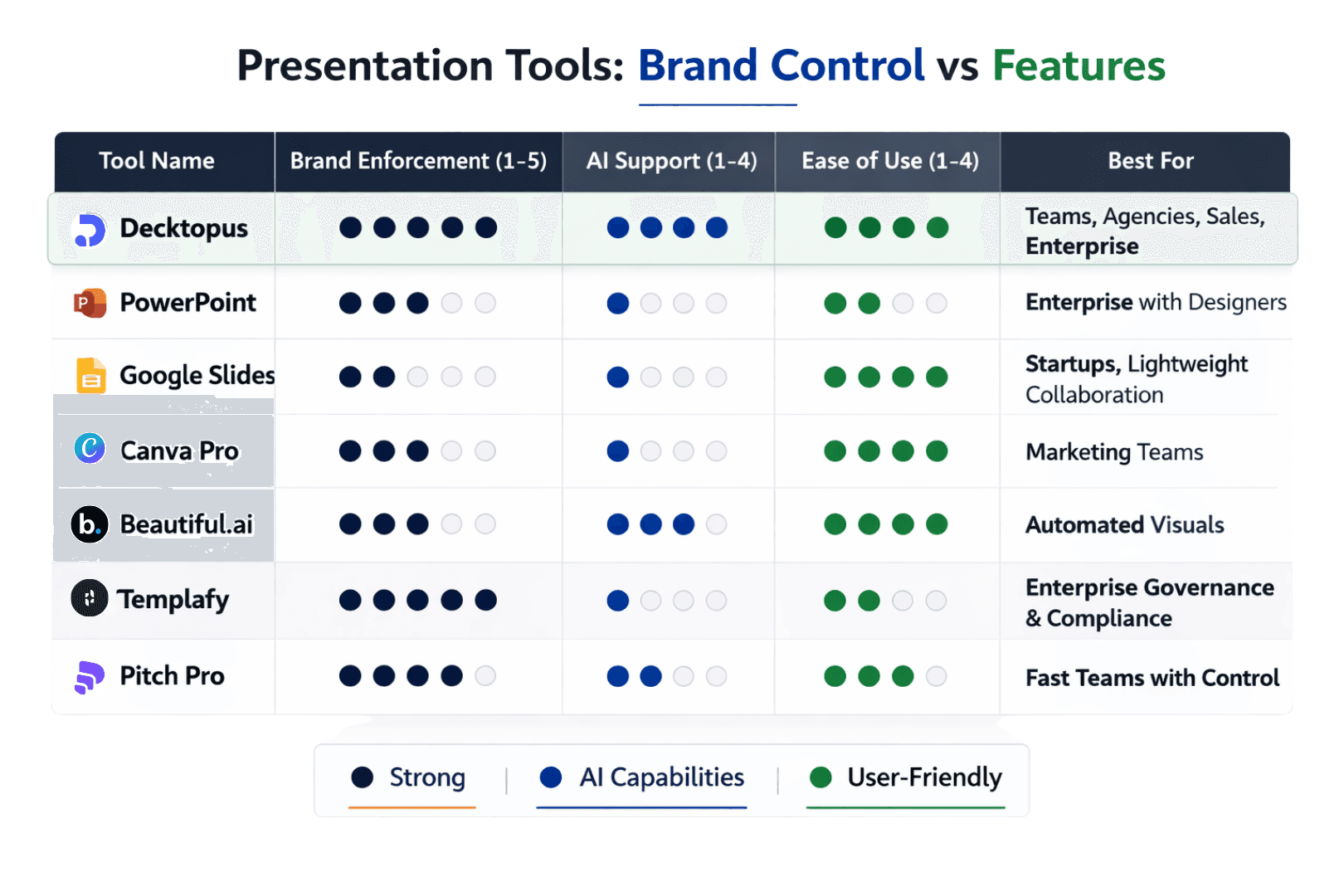 Presentation Tools: Brand Control vs Features

| Tool Name | Brand Enforcement (1-5) | AI Support (1-4) | Ease of Use (1-4) | Best For |
|---|---|---|---|---|
| Decktopus | ●●●●● | ●●●● | ●●●● | Teams, Agencies, Sales, Enterprise |
| PowerPoint | ●●●○○ | ●○○○ | ●●○○ | Enterprise with Designers |
| Google Slides | ●●○○○ | ●○○○ | ●●●● | Startups, Lightweight Collaboration |
| Canva Pro | ●●●○○ | ●○○○ | ●●●● | Marketing Teams |
| Beautiful.ai | ●●●○○ | ●●●○ | ●●●● | Automated Visuals |
| Templafy | ●●●●● | ●○○○ | ●●○○ | Enterprise Governance & Compliance |
| Pitch Pro | ●●●●○ | ●●○○ | ●●●○ | Fast Teams with Control |

● Strong | ● AI Capabilities | ● User-Friendly